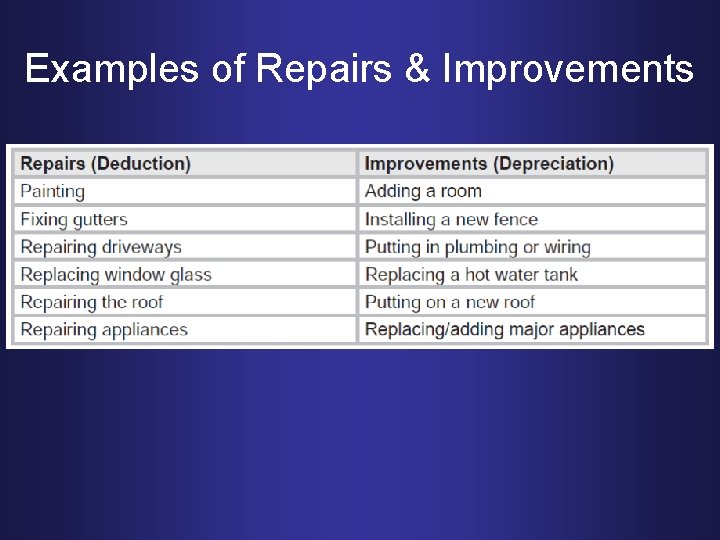 Examples of Repairs & Improvements

| Repairs (Deduction) | Improvements (Depreciation) |
|---|---|
| Painting | Adding a room |
| Fixing gutters | Installing a new fence |
| Repairing driveways | Putting in plumbing or wiring |
| Replacing window glass | Replacing a hot water tank |
| Repairing the roof | Putting on a new roof |
| Repairing appliances | Replacing/adding major appliances |